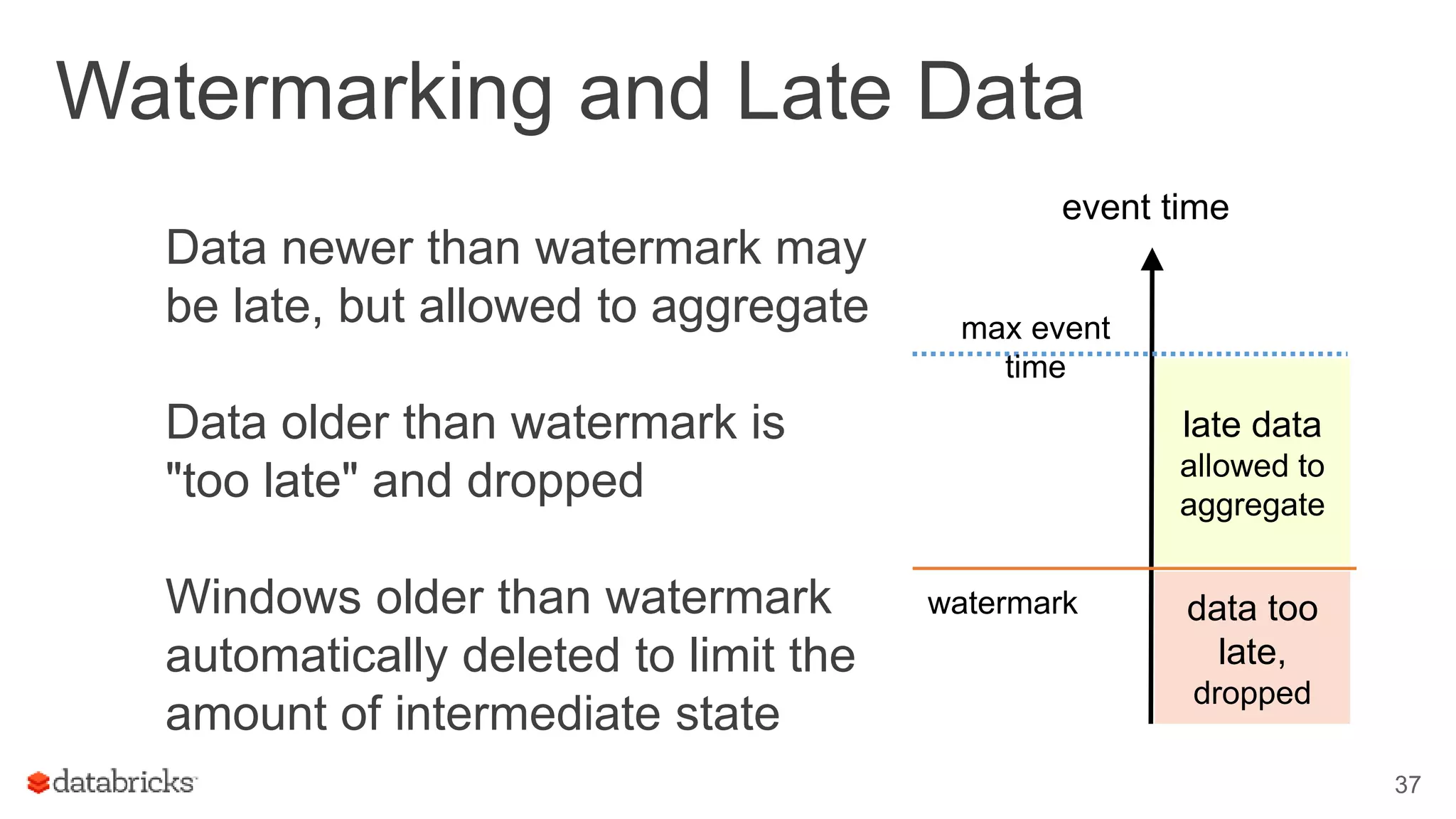 Watermarking and Late Data

Data newer than watermark may be late, but allowed to aggregate

Data older than watermark is "too late" and dropped

Windows older than watermark automatically deleted to limit the amount of intermediate state

event time

max event time

late data allowed to aggregate

watermark

data too late, dropped

databricks

37